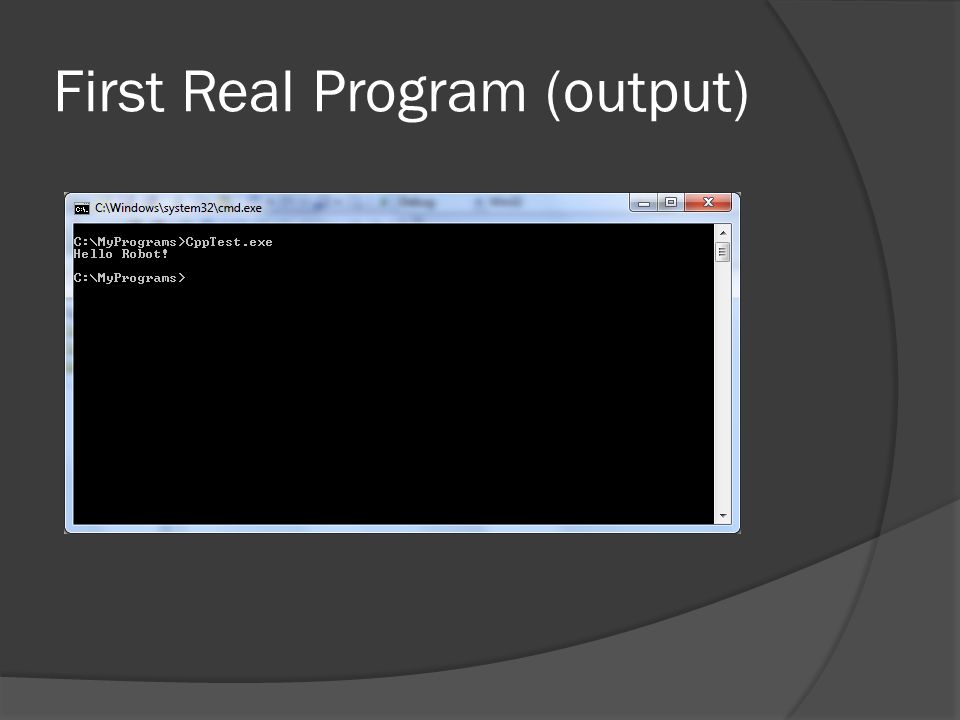 First Real Program (output)

C:\Windows\system32\cmd.exe

C:\MyPrograms>CppTest.exe
Hello Robot!

C:\MyPrograms>